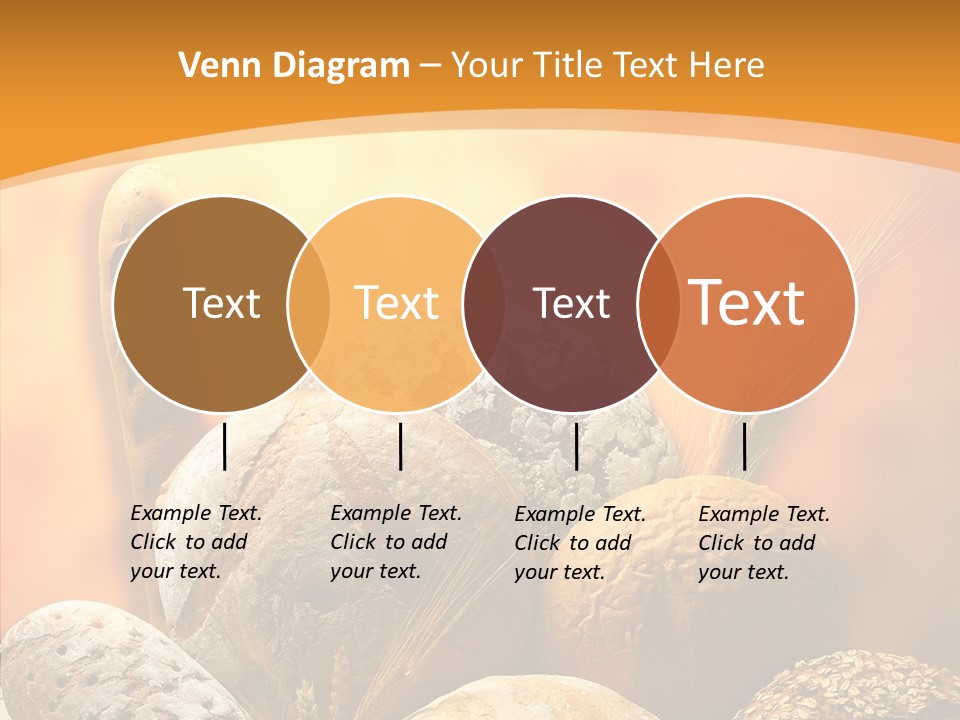 Venn Diagram – Your Title Text Here

Text

Text

Text

Text

Example Text. Click to add your text.

Example Text. Click to add your text.

Example Text. Click to add your text.

Example Text. Click to add your text.